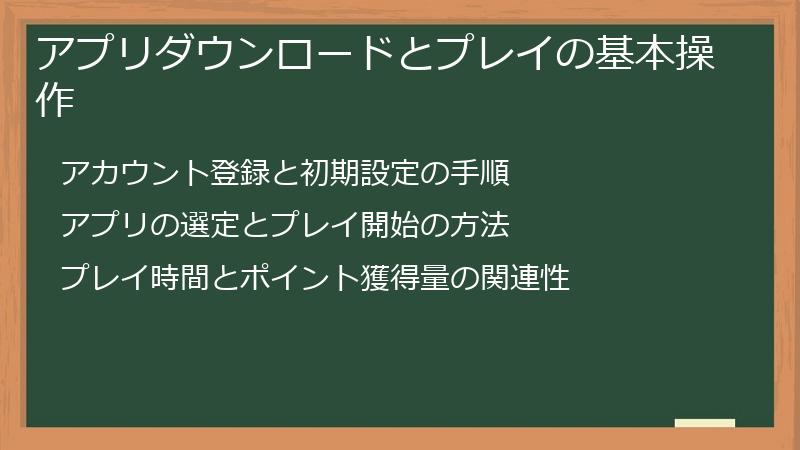 アプリダウンロードとプレイの基本操作

アカウント登録と初期設定の手順

アプリの選定とプレイ開始の方法

プレイ時間とポイント獲得量の関連性